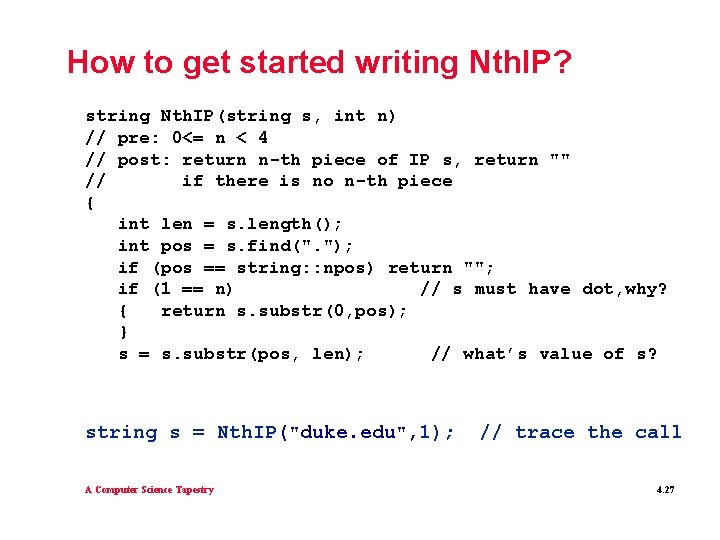 How to get started writing NthIP?

string NthIP(string s, int n)
// pre: 0<= n < 4
// post: return n-th piece of IP s, return ""
//       if there is no n-th piece
{
   int len = s.length();
   int pos = s.find(".");
   if (pos == string::npos) return "";
   if (1 == n)                  // s must have dot,why?
   {   return s.substr(0,pos);
   }
   s = s.substr(pos, len);      // what's value of s?

string s = NthIP("duke.edu",1);   // trace the call

A Computer Science Tapestry

4.27